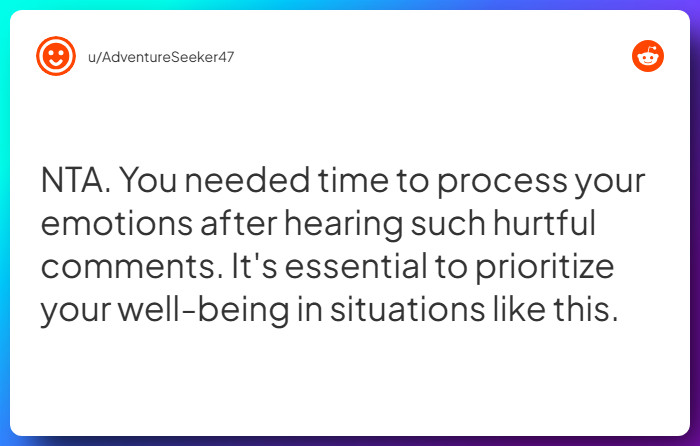 u/AdventureSeeker47

NTA. You needed time to process your emotions after hearing such hurtful comments. It's essential to prioritize your well-being in situations like this.